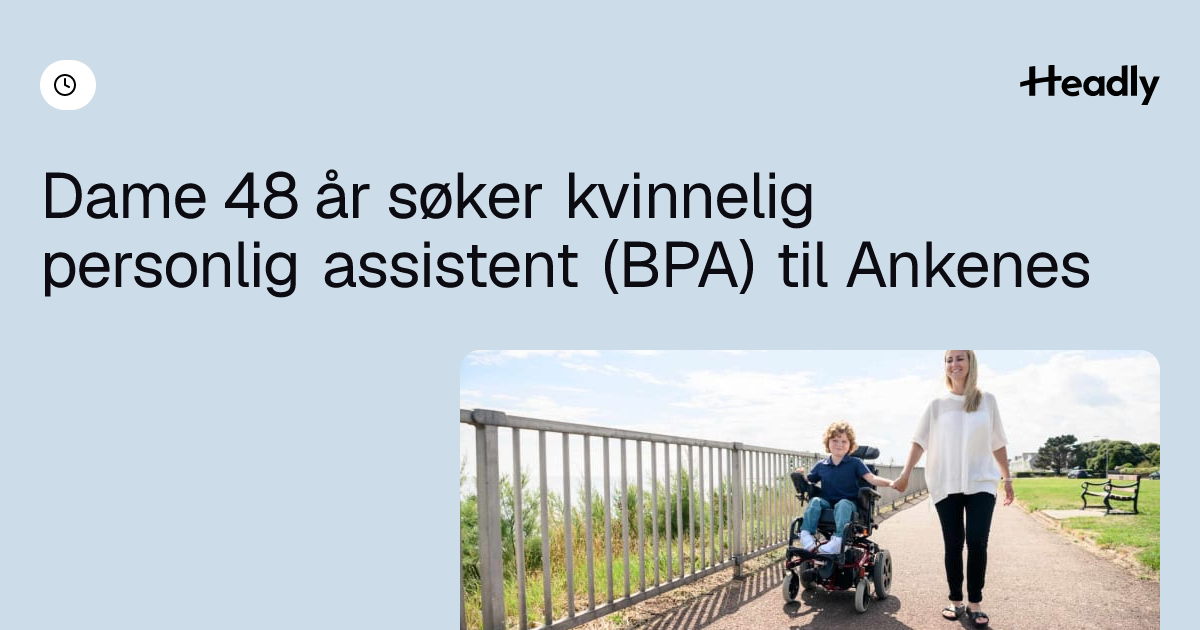 Headly

Dame 48 år søker kvinnelig personlig assistent (BPA) til Ankenes